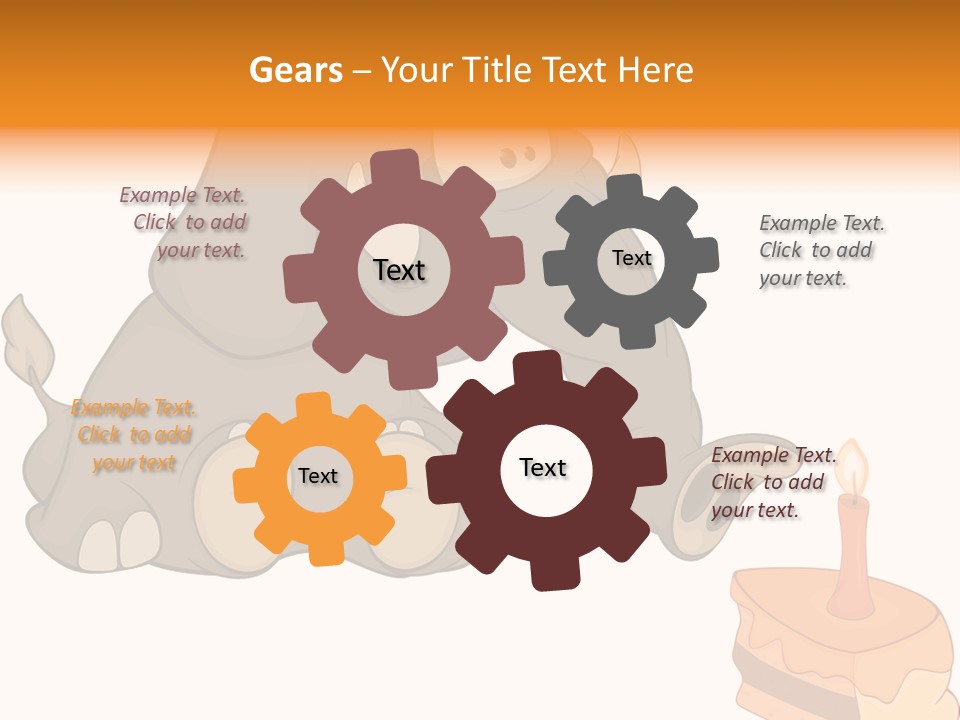 Gears – Your Title Text Here

Example Text. Click to add your text.

Text

Text

Example Text. Click to add your text.

Example Text. Click to add your text

Text

Text

Example Text. Click to add your text.